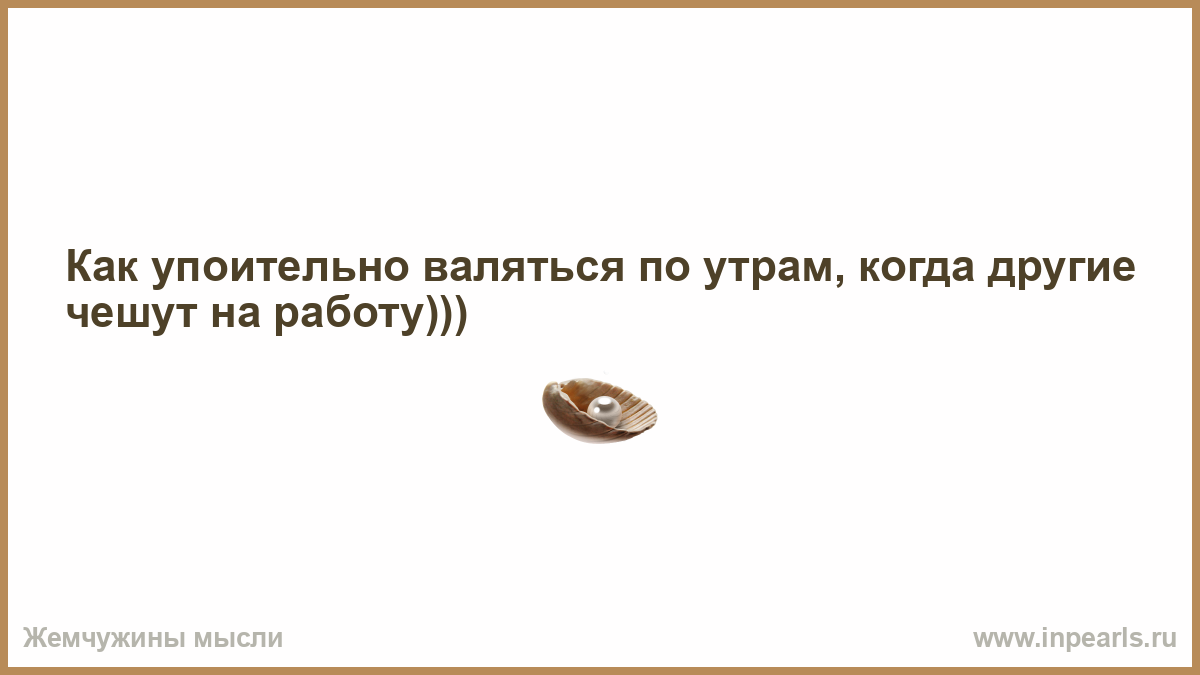 Как упоительно валяться по утрам, когда другие чешут на работу)))

Жемчужины мысли

www.inpearls.ru